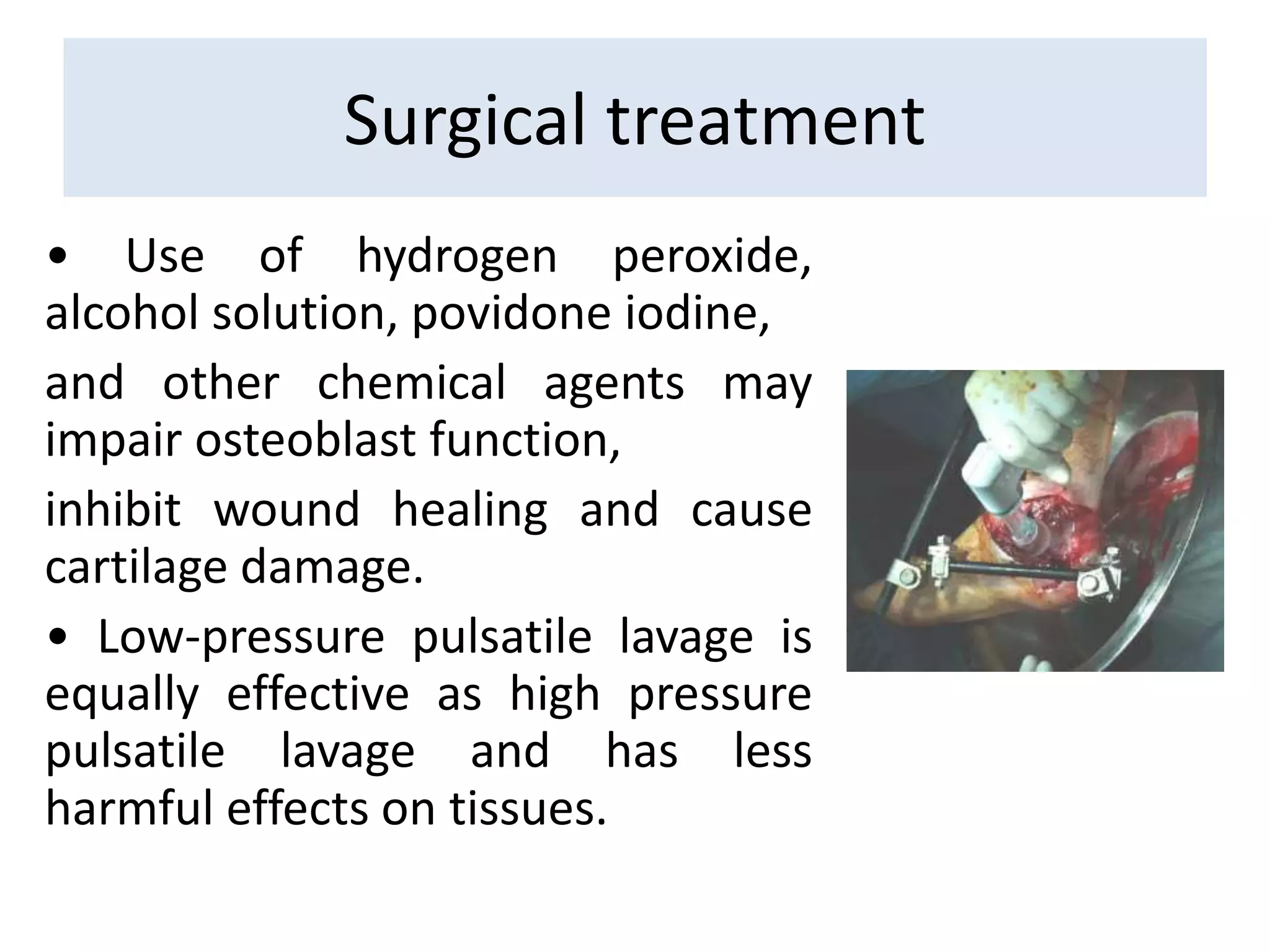 Surgical treatment

• Use of hydrogen peroxide, alcohol solution, povidone iodine,

and other chemical agents may impair osteoblast function,

inhibit wound healing and cause cartilage damage.

• Low-pressure pulsatile lavage is equally effective as high pressure pulsatile lavage and has less harmful effects on tissues.